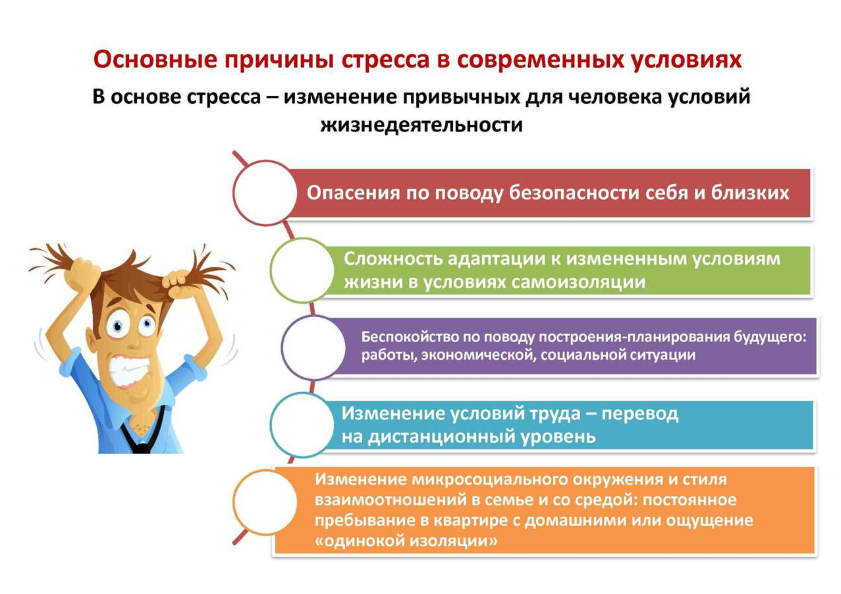 Основные причины стресса в современных условиях

В основе стресса – изменение привычных для человека условий жизнедеятельности

Опасения по поводу безопасности себя и близких

Сложность адаптации к измененным условиям жизни в условиях самоизоляции

Беспокойство по поводу построения-планирования будущего: работы, экономической, социальной ситуации

Изменение условий труда – перевод на дистанционный уровень

Изменение микросоциального окружения и стиля взаимоотношений в семье и со средой: постоянное пребывание в квартире с домашними или ощущение «одинокой изоляции»